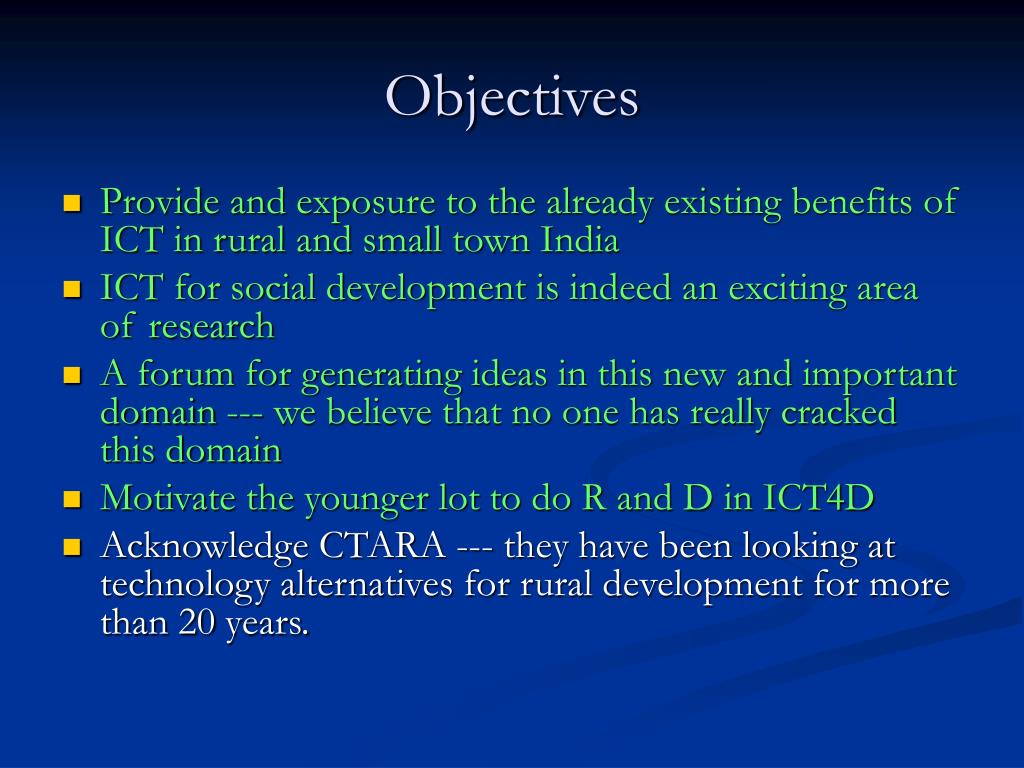 Objectives

- Provide and exposure to the already existing benefits of ICT in rural and small town India
- ICT for social development is indeed an exciting area of research
- A forum for generating ideas in this new and important domain --- we believe that no one has really cracked this domain
- Motivate the younger lot to do R and D in ICT4D
- Acknowledge CTARA --- they have been looking at technology alternatives for rural development for more than 20 years.